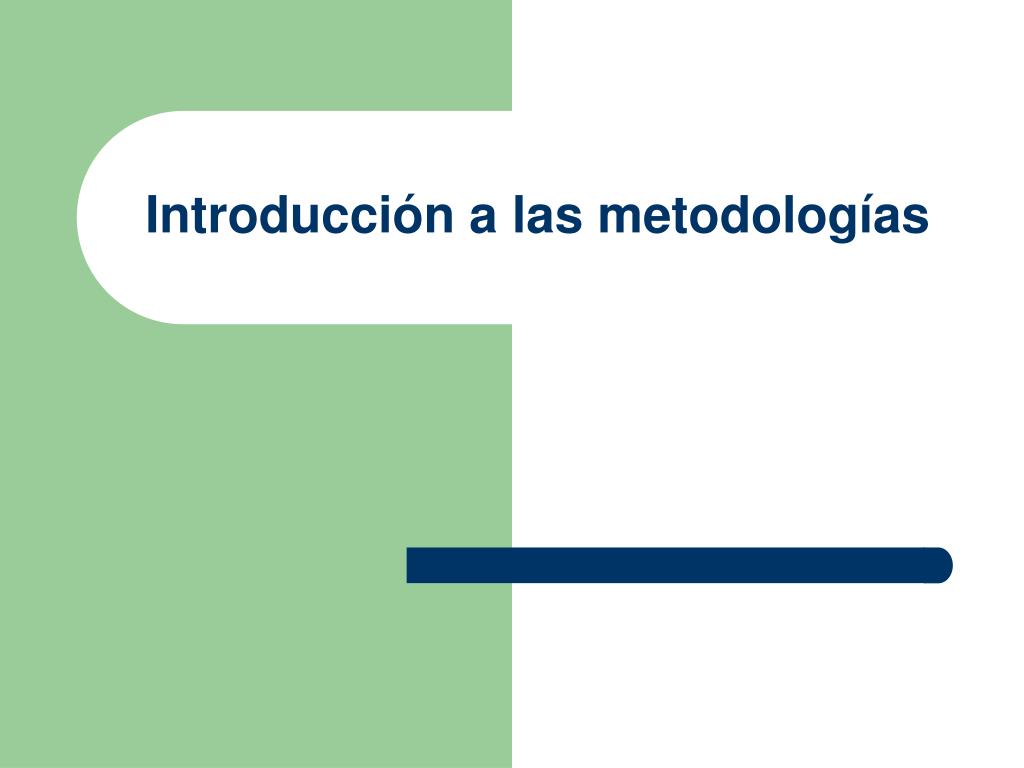 Introducción a las metodologías